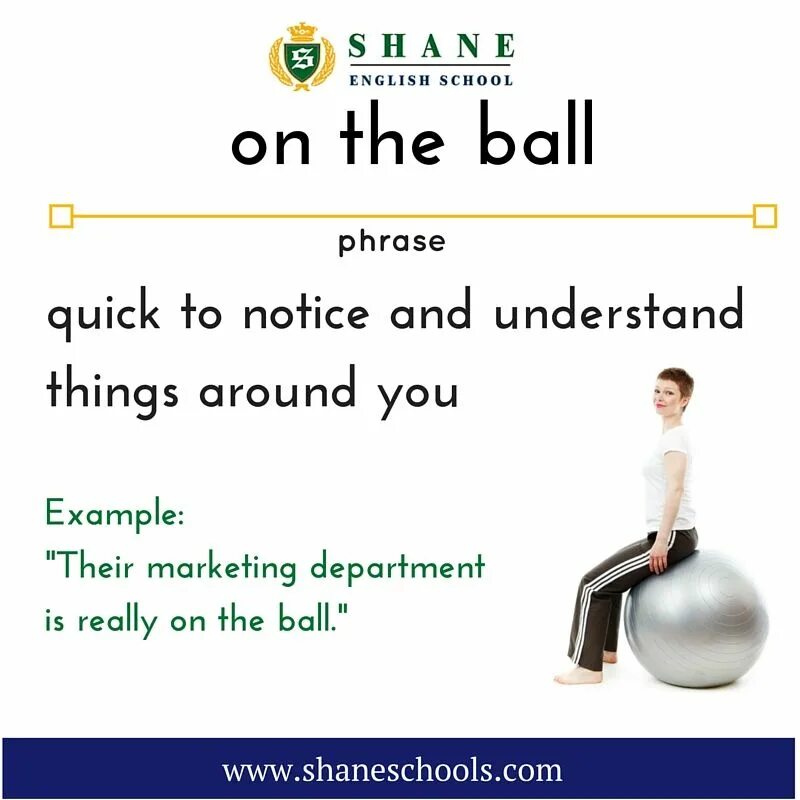 S

SHANE
ENGLISH SCHOOL

on the ball

phrase

quick to notice and understand things around you

Example:
"Their marketing department is really on the ball."

www.shaneschools.com